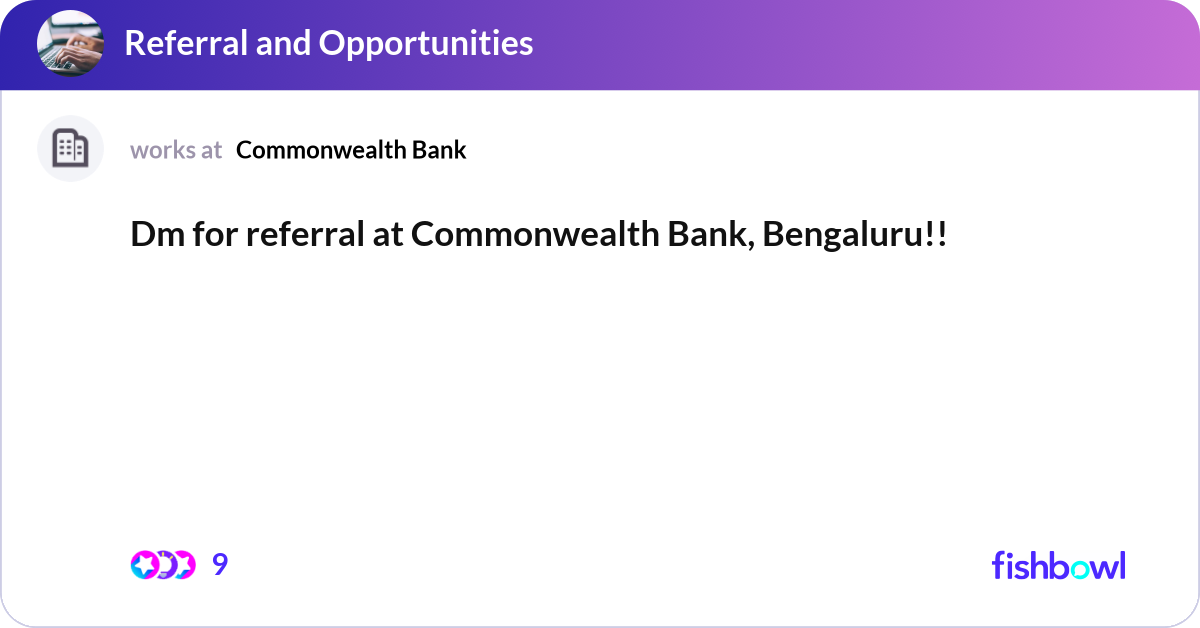 Referral and Opportunities

works at Commonwealth Bank

Dm for referral at Commonwealth Bank, Bengaluru!!

9

fishbowl